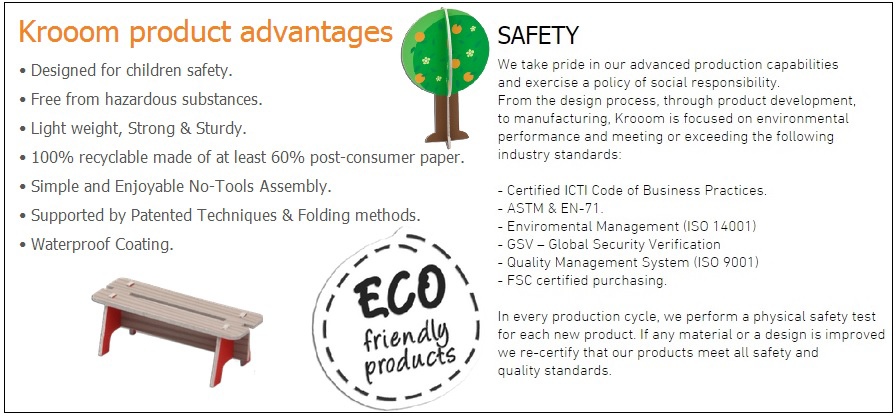 Krooom product advantages

• Designed for children safety.
• Free from hazardous substances.
• Light weight, Strong & Sturdy.
• 100% recyclable made of at least 60% post-consumer paper.
• Simple and Enjoyable No-Tools Assembly.
• Supported by Patented Techniques & Folding methods.
• Waterproof Coating.

ECO friendly products

SAFETY

We take pride in our advanced production capabilities and exercise a policy of social responsibility.
From the design process, through product development, to manufacturing, Krooom is focused on environmental performance and meeting or exceeding the following industry standards:

- Certified ICTI Code of Business Practices.
- ASTM & EN-71.
- Enviromental Management (ISO 14001)
- GSV – Global Security Verification
- Quality Management System (ISO 9001)
- FSC certified purchasing.

In every production cycle, we perform a physical safety test for each new product. If any material or a design is improved we re-certify that our products meet all safety and quality standards.